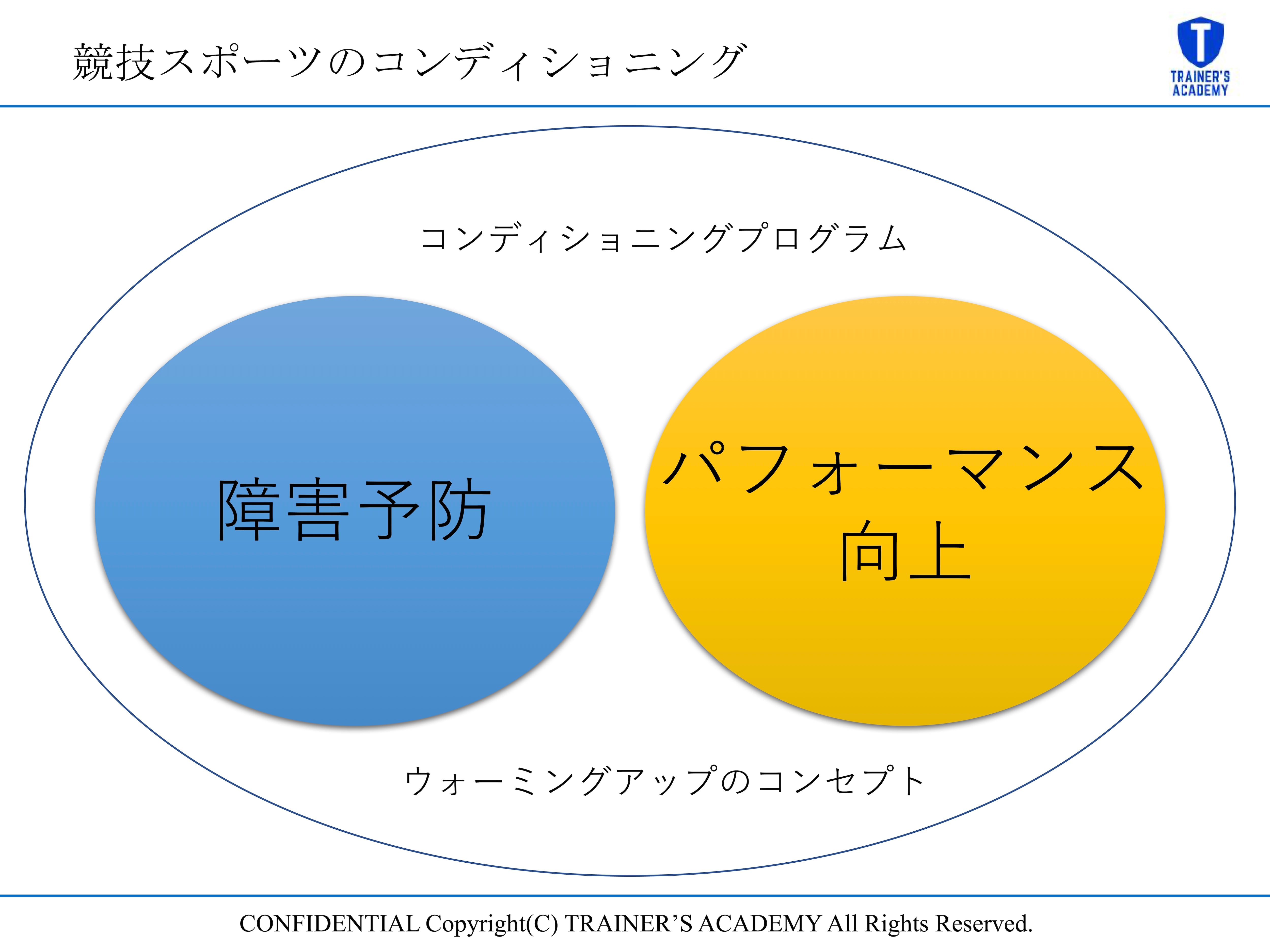 競技スポーツのコンディショニング

T
TRAINER'S ACADEMY

コンディショニングプログラム

障害予防

パフォーマンス向上

ウォーミングアップのコンセプト

CONFIDENTIAL Copyright(C) TRAINER'S ACADEMY All Rights Reserved.